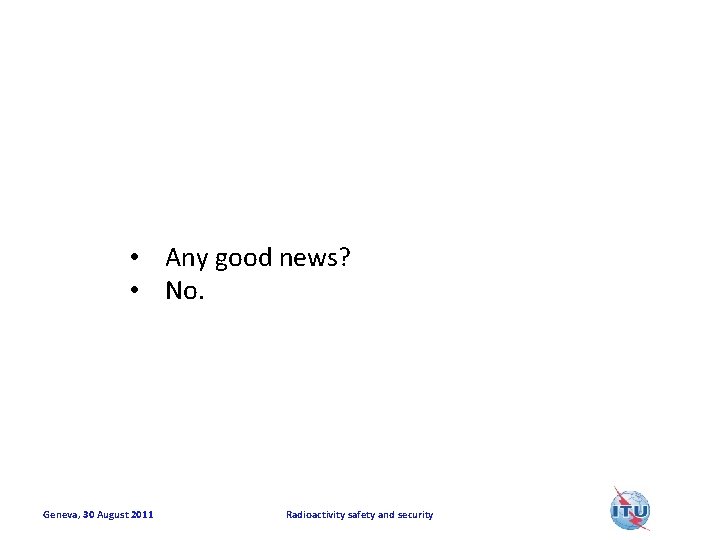 • Any good news?
• No.

Geneva, 30 August 2011

Radioactivity safety and security

ITU